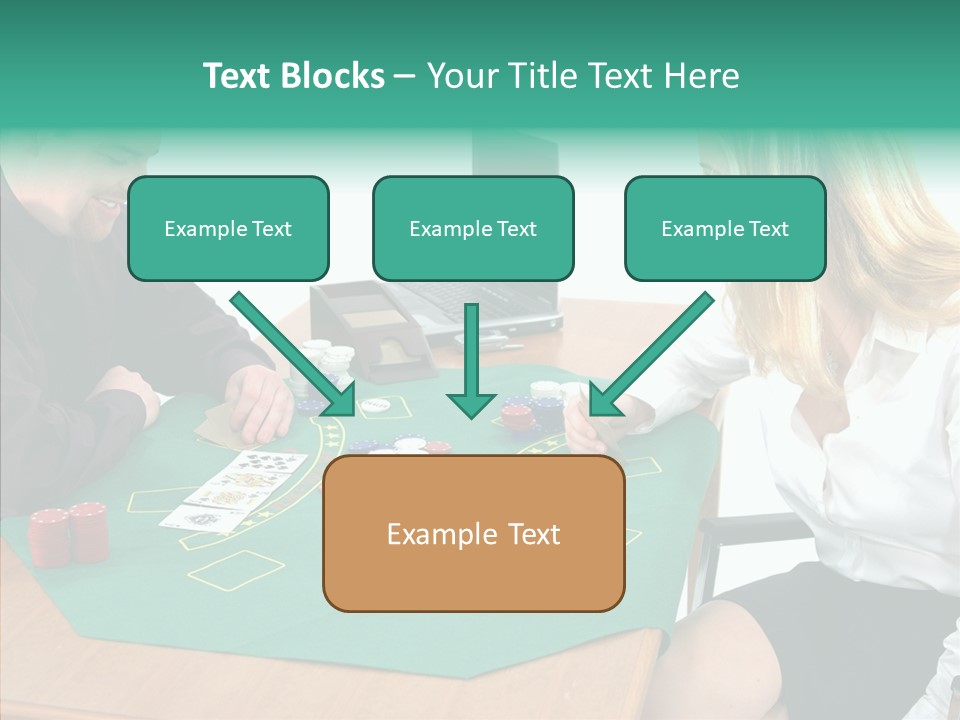 Text Blocks – Your Title Text Here

Example Text

Example Text

Example Text

Example Text